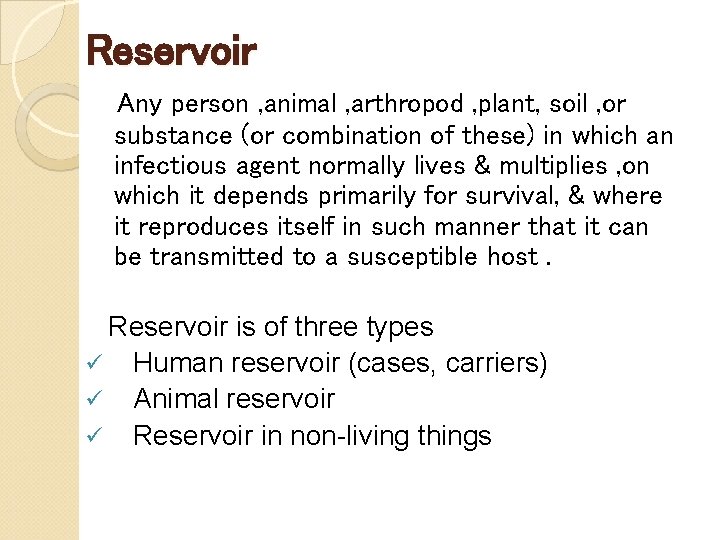 Reservoir

Any person ,animal ,arthropod ,plant, soil ,or substance (or combination of these) in which an infectious agent normally lives & multiplies ,on which it depends primarily for survival, & where it reproduces itself in such manner that it can be transmitted to a susceptible host .

Reservoir is of three types
✓ Human reservoir (cases, carriers)
✓ Animal reservoir
✓ Reservoir in non-living things